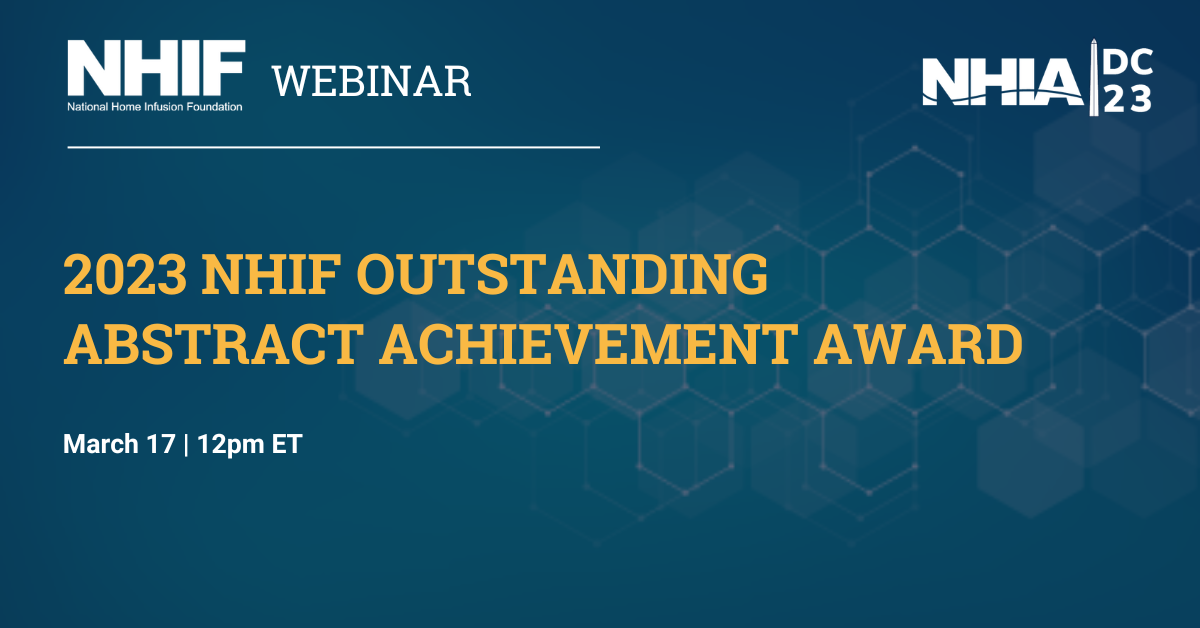 NHIF
National Home Infusion Foundation
WEBINAR

NHIA DC 23

2023 NHIF OUTSTANDING ABSTRACT ACHIEVEMENT AWARD

March 17 | 12pm ET